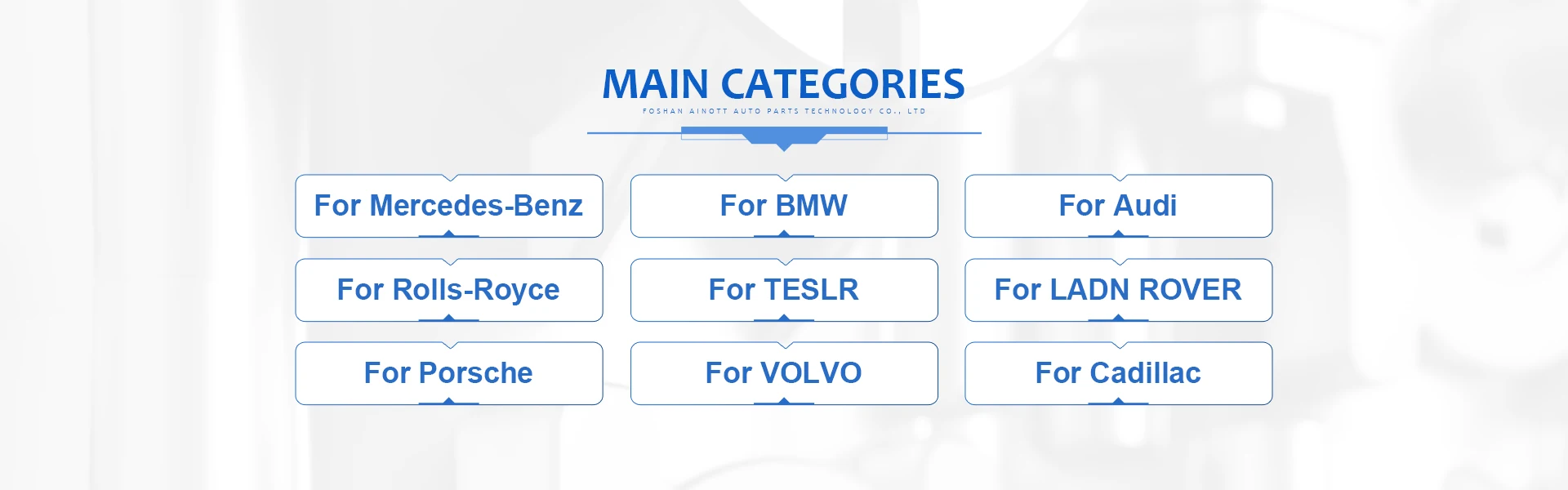 MAIN CATEGORIES
FOSHAN AINOTT AUTO PARTS TECHNOLOGY CO., LTD

For Mercedes-Benz

For BMW

For Audi

For Rolls-Royce

For TESLR

For LADN ROVER

For Porsche

For VOLVO

For Cadillac